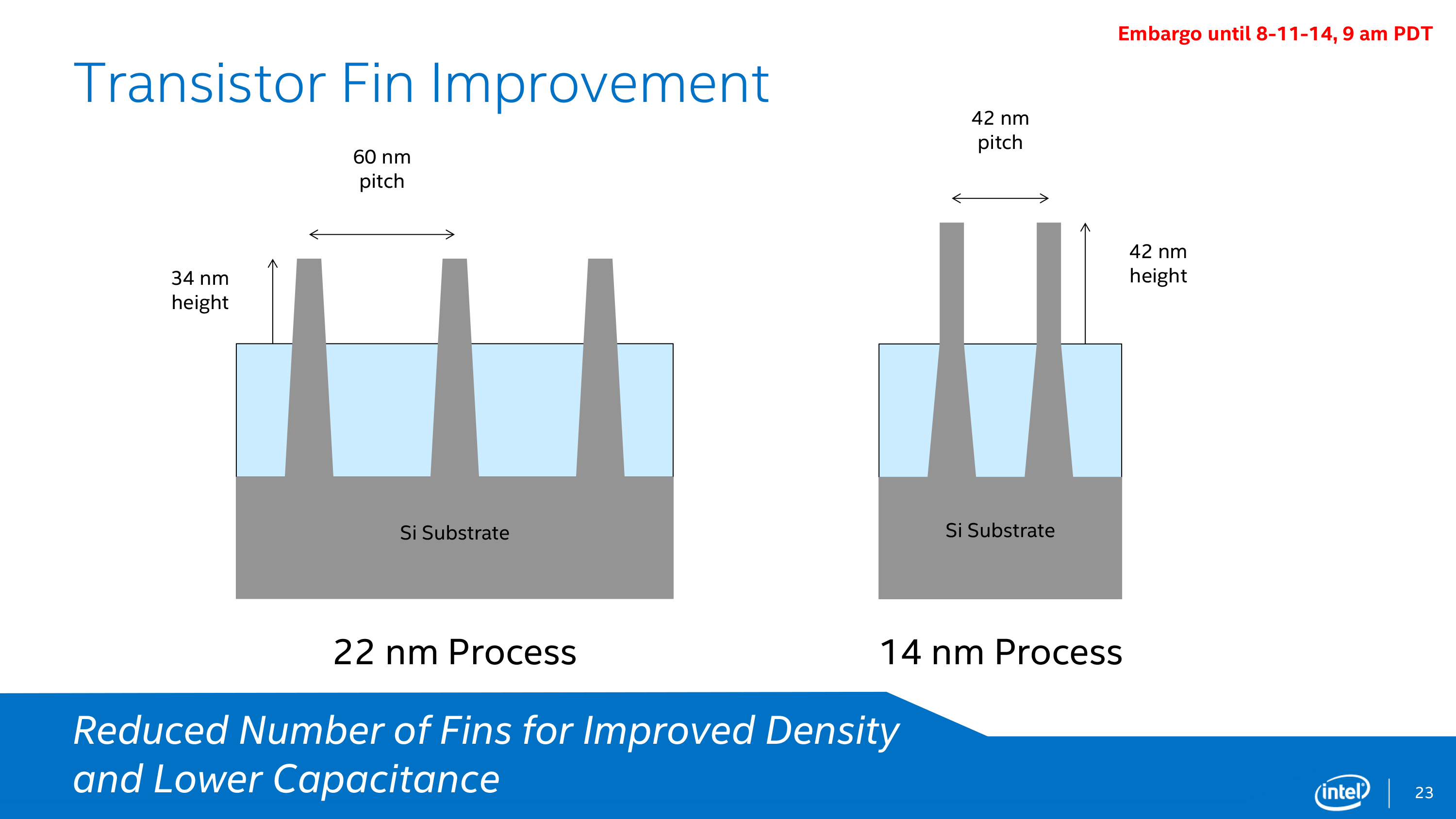 Embargo until 8-11-14, 9 am PDT

Transistor Fin Improvement

60 nm pitch

34 nm height

Si Substrate

22 nm Process

42 nm pitch

42 nm height

Si Substrate

14 nm Process

Reduced Number of Fins for Improved Density and Lower Capacitance

intel

23